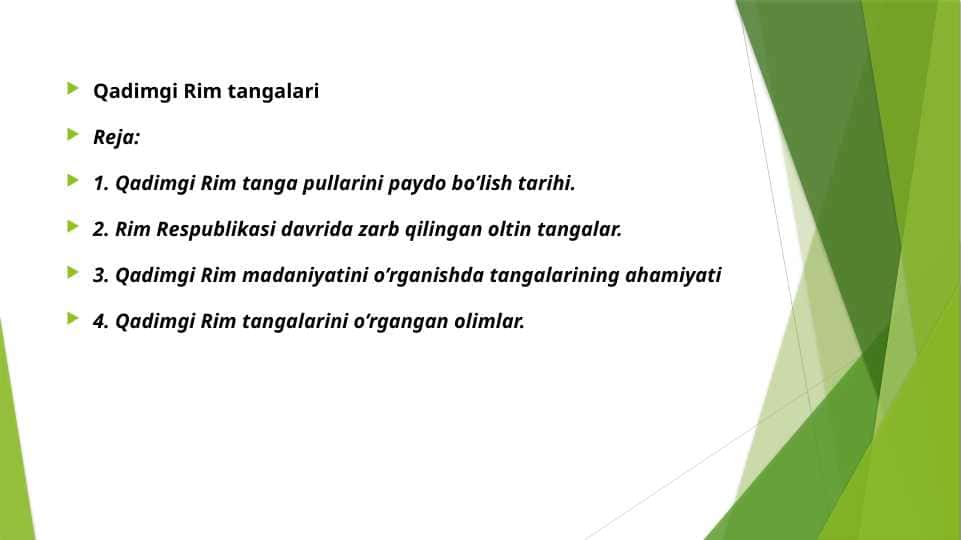 Qadimgi Rim tangalari

Reja:

1. Qadimgi Rim tanga pullarini paydo bo‘lish tarihi.

2. Rim Respublikasi davrida zarb qilingan oltin tangalar.

3. Qadimgi Rim madaniyatini o‘rganishda tangalarining ahamiyati

4. Qadimgi Rim tangalarini o‘rgangan olimlar.